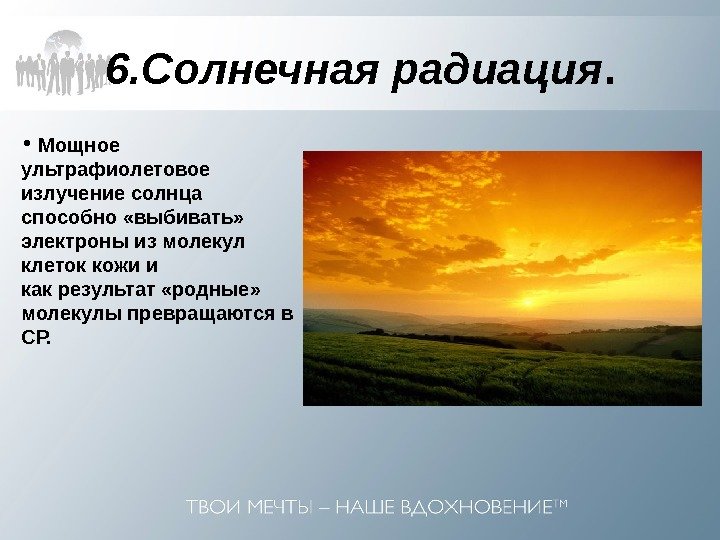 6.Солнечная радиация.

• Мощное ультрафиолетовое излучение солнца способно «выбивать» электроны из молекул клеток кожи и как результат «родные» молекулы превращаются в СР.

ТВОИ МЕЧТЫ – НАШЕ ВДОХНОВЕНИЕ™